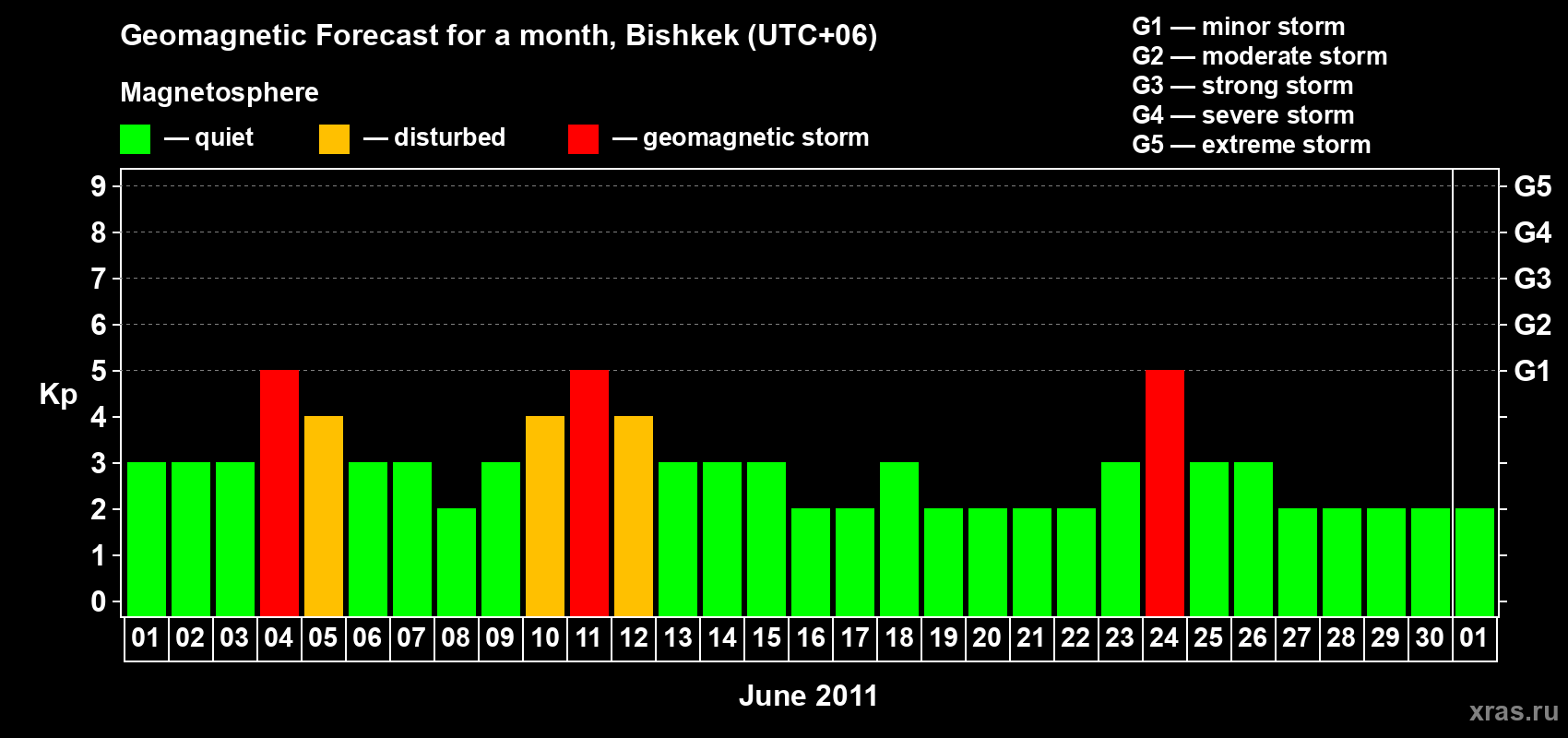 Geomagnetic Forecast for a month, Bishkek (UTC+06)

Magnetosphere

— quiet — disturbed — geomagnetic storm

G1 — minor storm
G2 — moderate storm
G3 — strong storm
G4 — severe storm
G5 — extreme storm

Kp

9
8
7
6
5
4
3
2
1
0

G5
G4
G3
G2
G1

01 02 03 04 05 06 07 08 09 10 11 12 13 14 15 16 17 18 19 20 21 22 23 24 25 26 27 28 29 30 01

June 2011

xras.ru